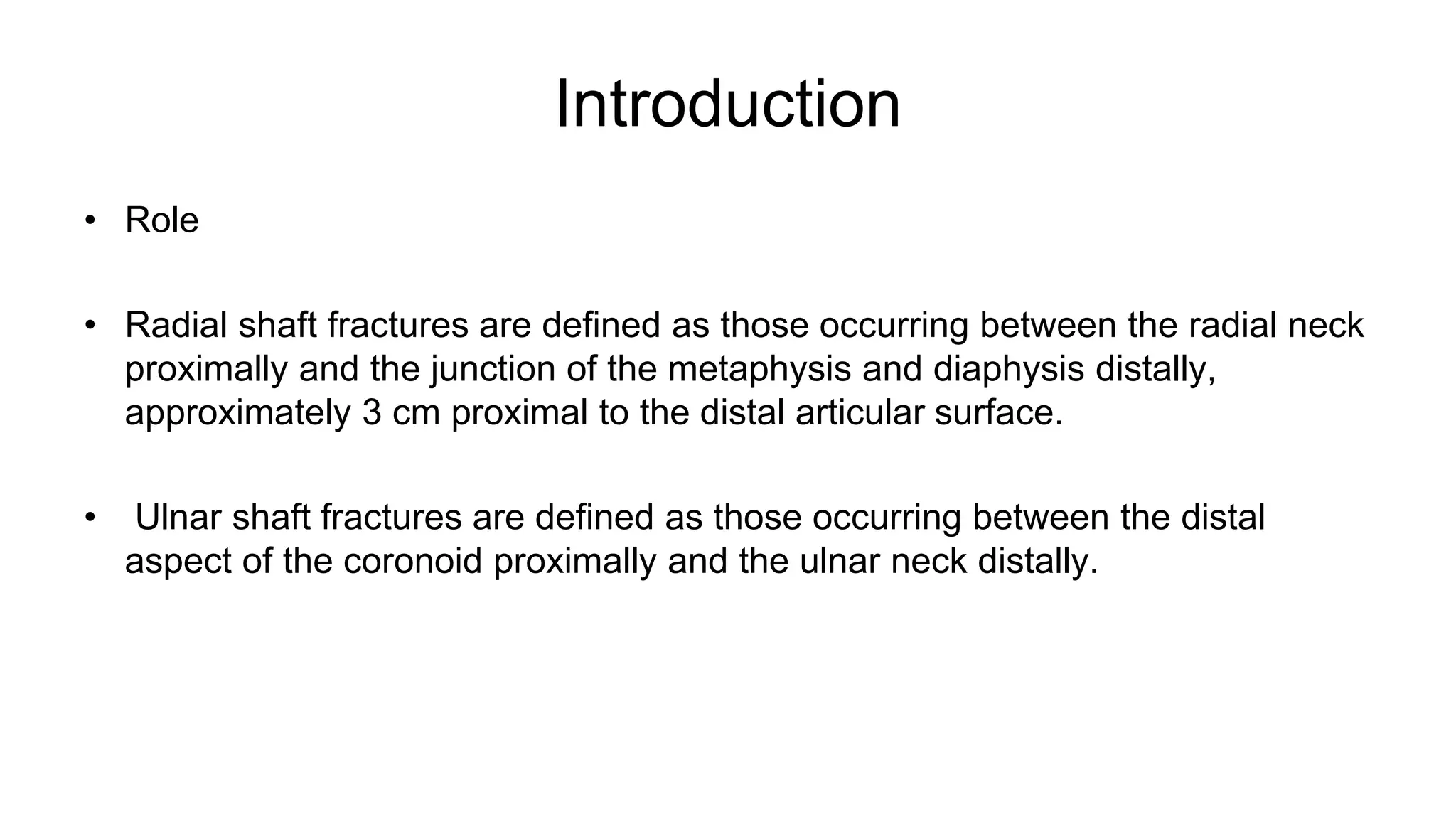 Introduction

• Role

• Radial shaft fractures are defined as those occurring between the radial neck proximally and the junction of the metaphysis and diaphysis distally, approximately 3 cm proximal to the distal articular surface.

• Ulnar shaft fractures are defined as those occurring between the distal aspect of the coronoid proximally and the ulnar neck distally.